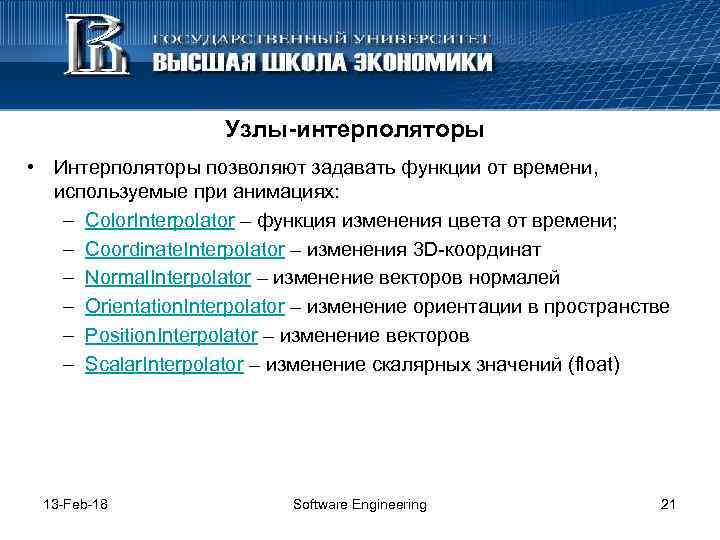 ГОСУДАРСТВЕННЫЙ УНИВЕРСИТЕТ
ВЫСШАЯ ШКОЛА ЭКОНОМИКИ

Узлы-интерполяторы

• Интерполяторы позволяют задавать функции от времени, используемые при анимациях:
– ColorInterpolator – функция изменения цвета от времени;
– CoordinateInterpolator – изменения 3D-координат
– NormalInterpolator – изменение векторов нормалей
– OrientationInterpolator – изменение ориентации в пространстве
– PositionInterpolator – изменение векторов
– ScalarInterpolator – изменение скалярных значений (float)

13-Feb-18
Software Engineering
21